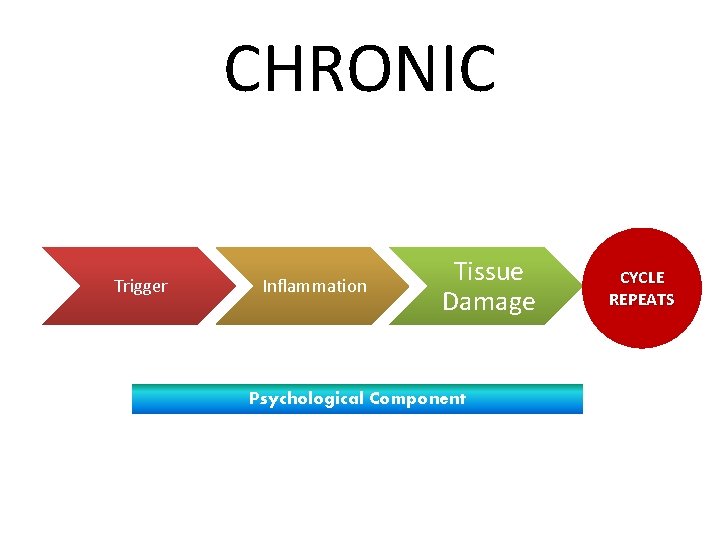 CHRONIC

Trigger

Inflammation

Tissue Damage

CYCLE REPEATS

Psychological Component